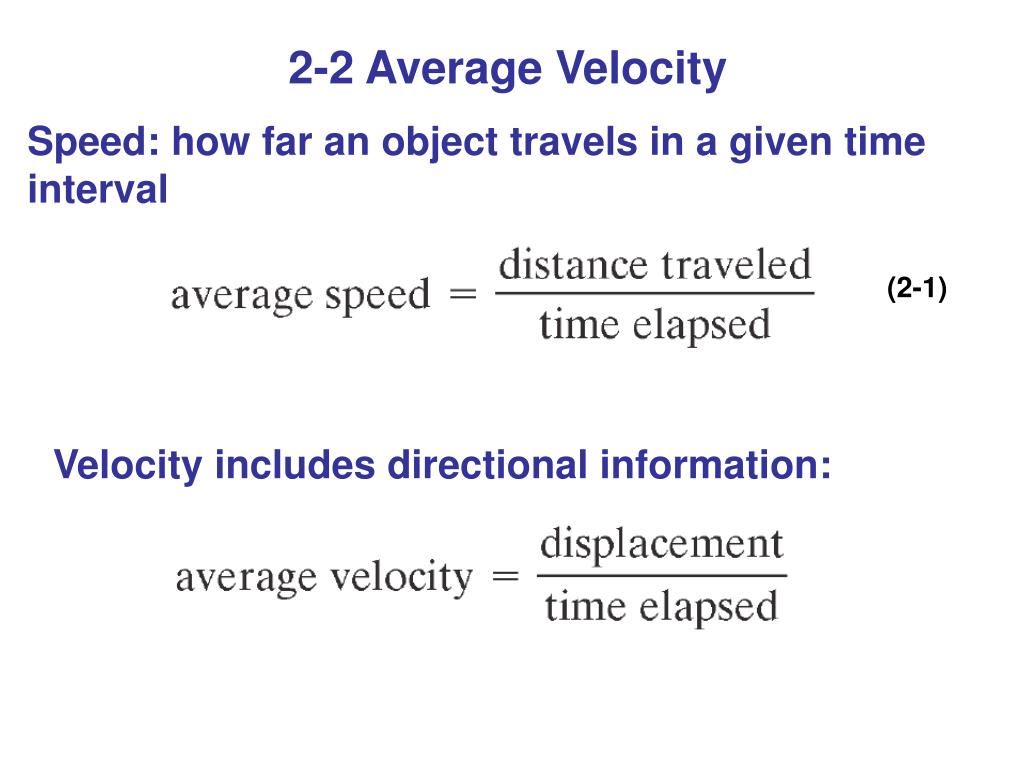 2-2 Average Velocity

Speed: how far an object travels in a given time interval

$\text{average speed} = \frac{\text{distance traveled}}{\text{time elapsed}}$ (2-1)

Velocity includes directional information:

$\text{average velocity} = \frac{\text{displacement}}{\text{time elapsed}}$